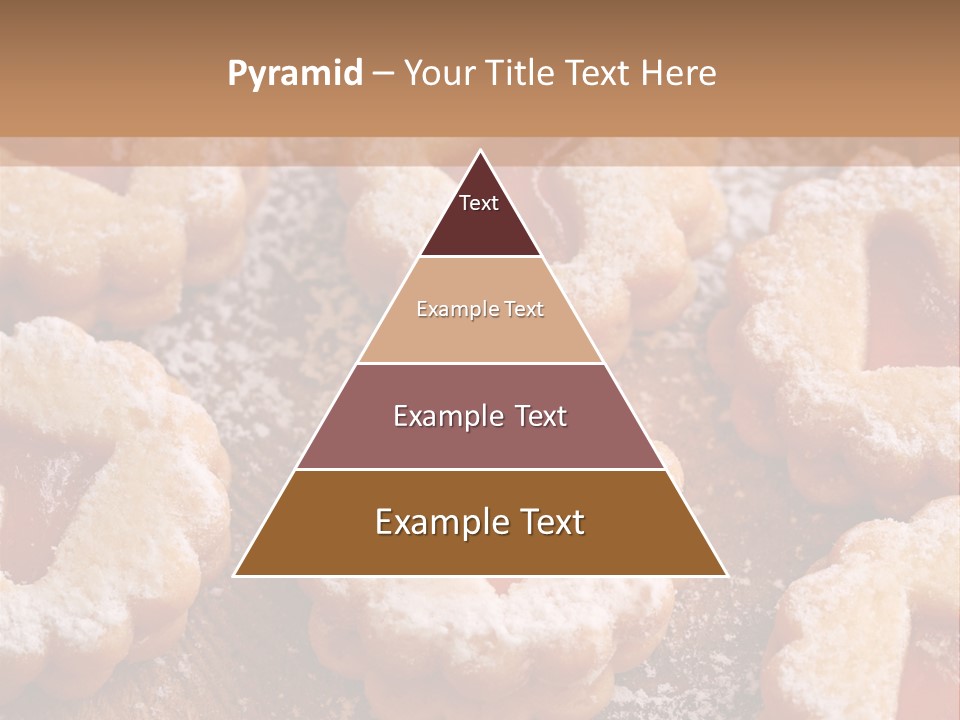 Pyramid – Your Title Text Here

Text

Example Text

Example Text

Example Text